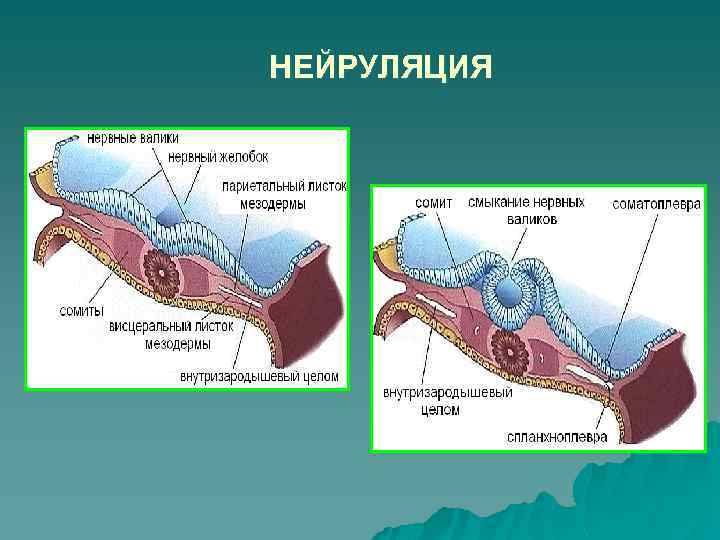 НЕЙРУЛЯЦИЯ

нервные валики
нервный желобок
париетальный листок мезодермы
сомиты
висцеральный листок мезодермы
внутризародышевый целом

сомит
смыкание нервных валиков
соматоплевра
внутризародышевый целом
спланхноплевра